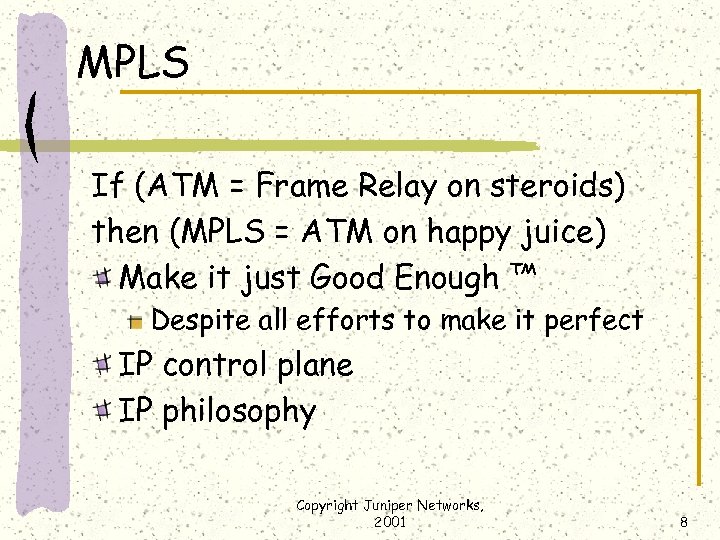 MPLS

If (ATM = Frame Relay on steroids)
then (MPLS = ATM on happy juice)

Make it just Good Enough ™

Despite all efforts to make it perfect

IP control plane

IP philosophy

Copyright Juniper Networks, 2001

8